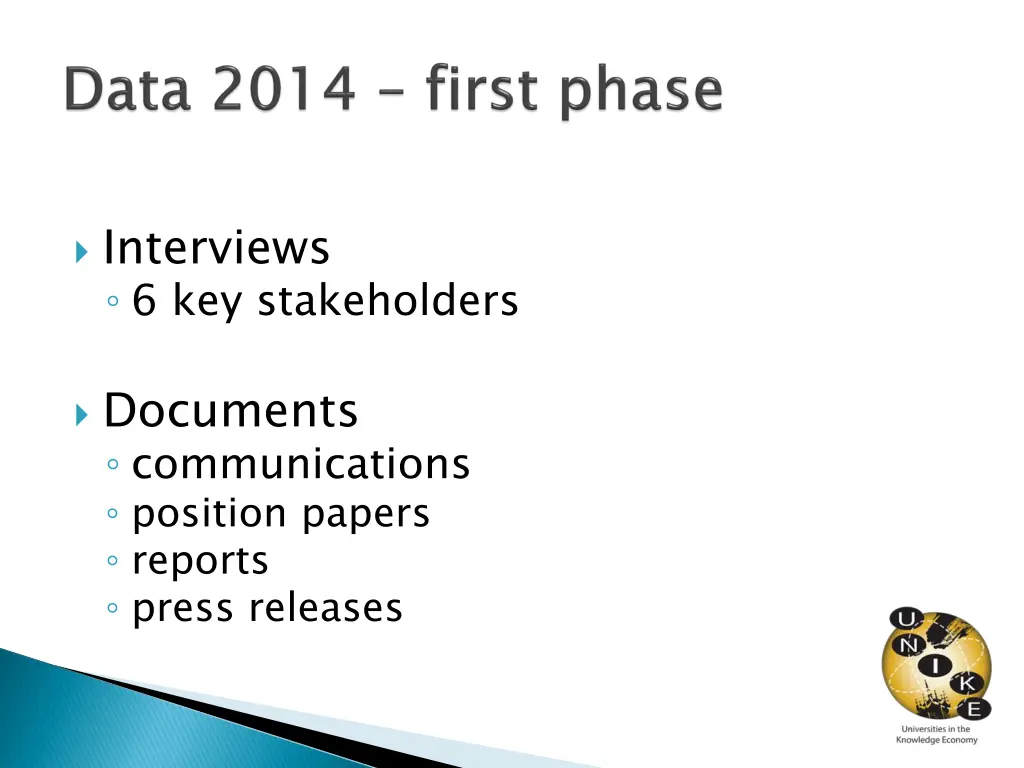 Data 2014 – first phase

Interviews
◦ 6 key stakeholders

Documents
◦ communications
◦ position papers
◦ reports
◦ press releases

U N I K E
Universities in the Knowledge Economy